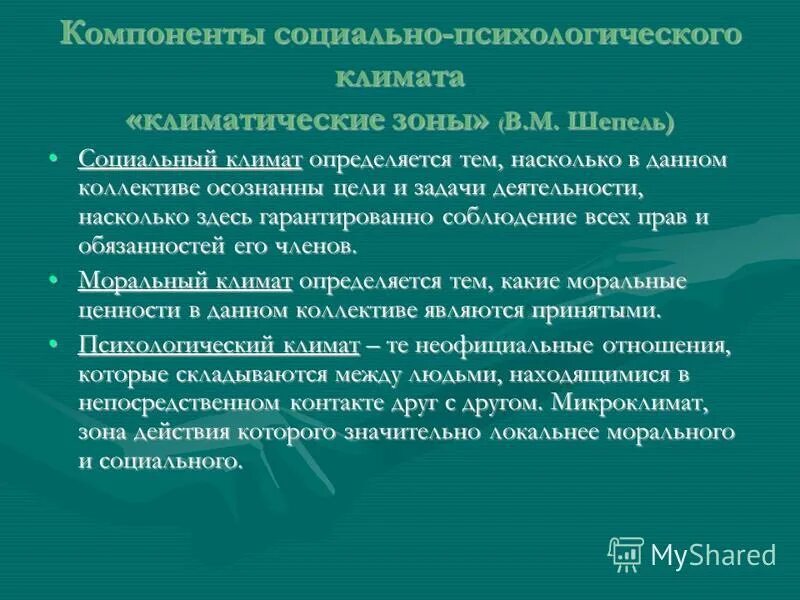 Компоненты социально-психологического климата «климатические зоны» (В.М. Шепель)

• Социальный климат определяется тем, насколько в данном коллективе осознанны цели и задачи деятельности, насколько здесь гарантированно соблюдение всех прав и обязанностей его членов.

• Моральный климат определяется тем, какие моральные ценности в данном коллективе являются принятыми.

• Психологический климат – те неофициальные отношения, которые складываются между людьми, находящимися в непосредственном контакте друг с другом. Микроклимат, зона действия которого значительно локальнее морального и социального.

MyShared